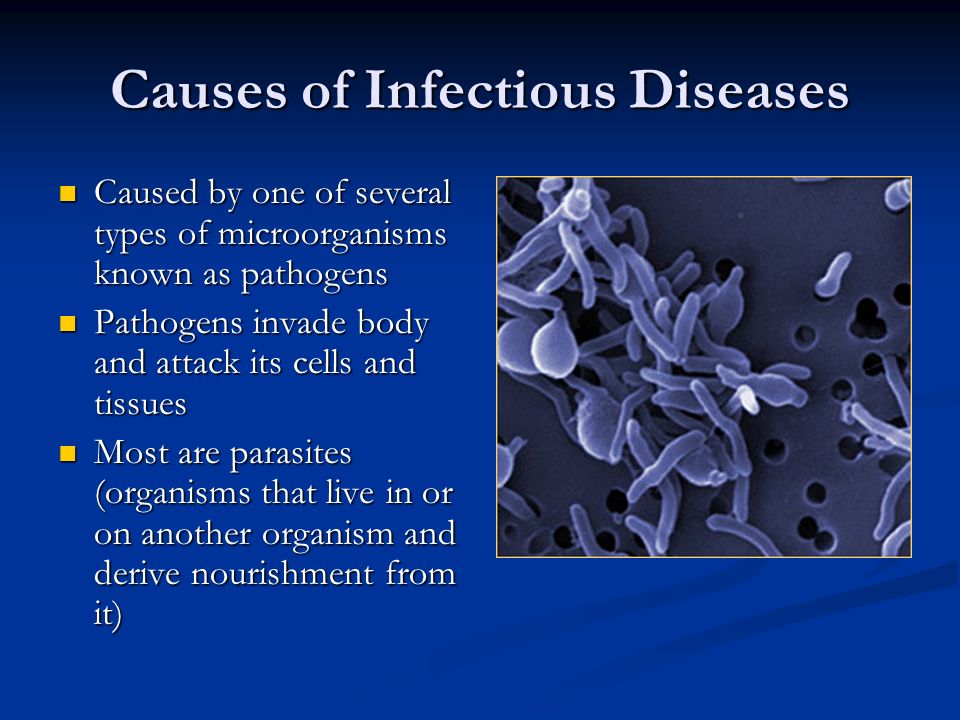 Causes of Infectious Diseases

- Caused by one of several types of microorganisms known as pathogens
- Pathogens invade body and attack its cells and tissues
- Most are parasites (organisms that live in or on another organism and derive nourishment from it)